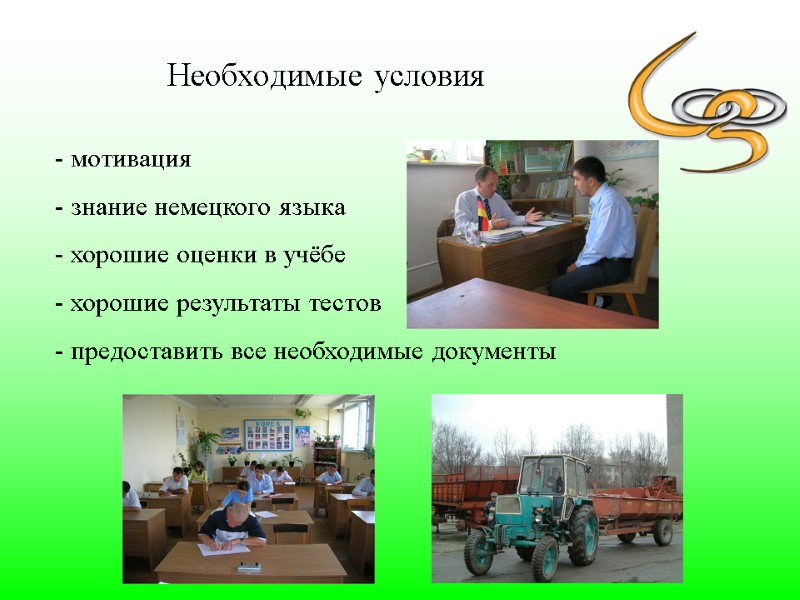 Необходимые условия

- мотивация

- знание немецкого языка

- хорошие оценки в учёбе

- хорошие результаты тестов

- предоставить все необходимые документы